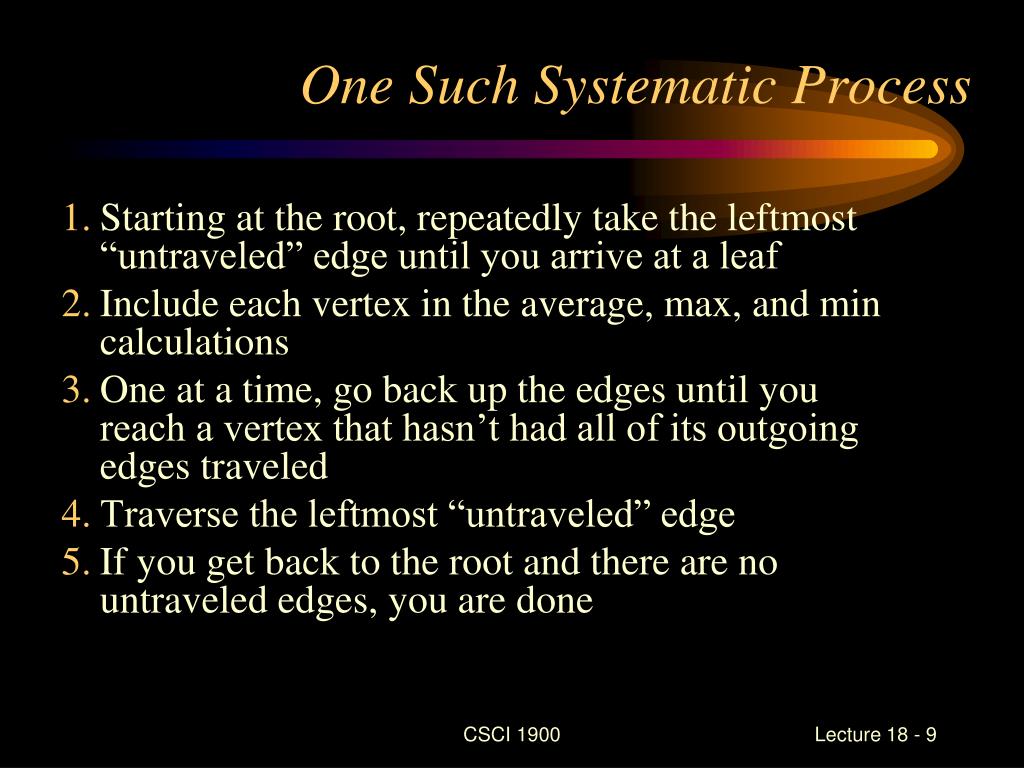 One Such Systematic Process

1. Starting at the root, repeatedly take the leftmost “untraveled” edge until you arrive at a leaf
2. Include each vertex in the average, max, and min calculations
3. One at a time, go back up the edges until you reach a vertex that hasn’t had all of its outgoing edges traveled
4. Traverse the leftmost “untraveled” edge
5. If you get back to the root and there are no untraveled edges, you are done

CSCI 1900

Lecture 18 - 9